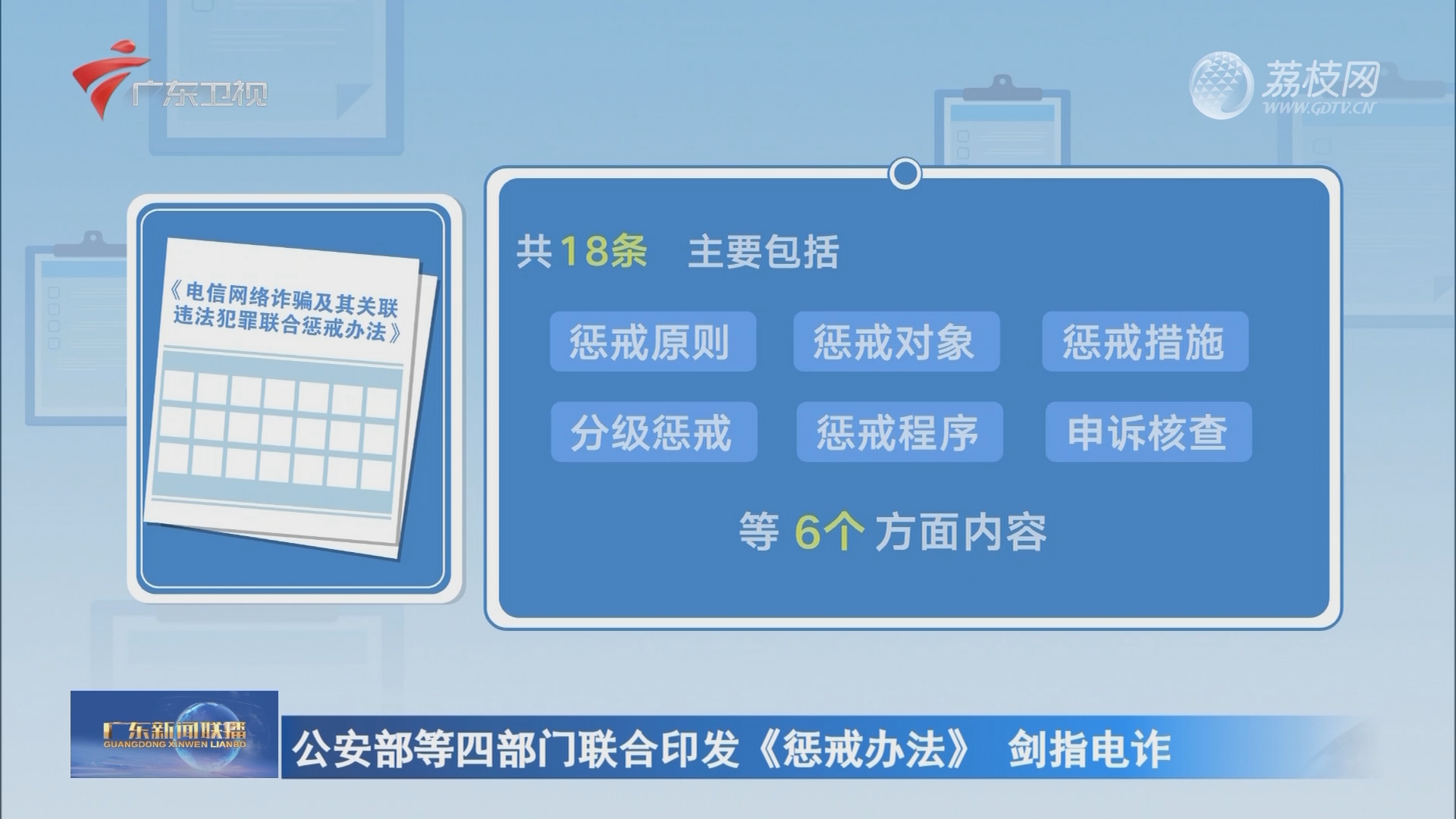 广东卫视

荔枝网
WWW.GDTV.CN

《电信网络诈骗及其关联违法犯罪联合惩戒办法》

共18条 主要包括

惩戒原则
惩戒对象
惩戒措施
分级惩戒
惩戒程序
申诉核查

等 6个 方面内容

广东新闻联播
GUANGDONG XINWEN LIANBO

公安部等四部门联合印发《惩戒办法》 剑指电诈